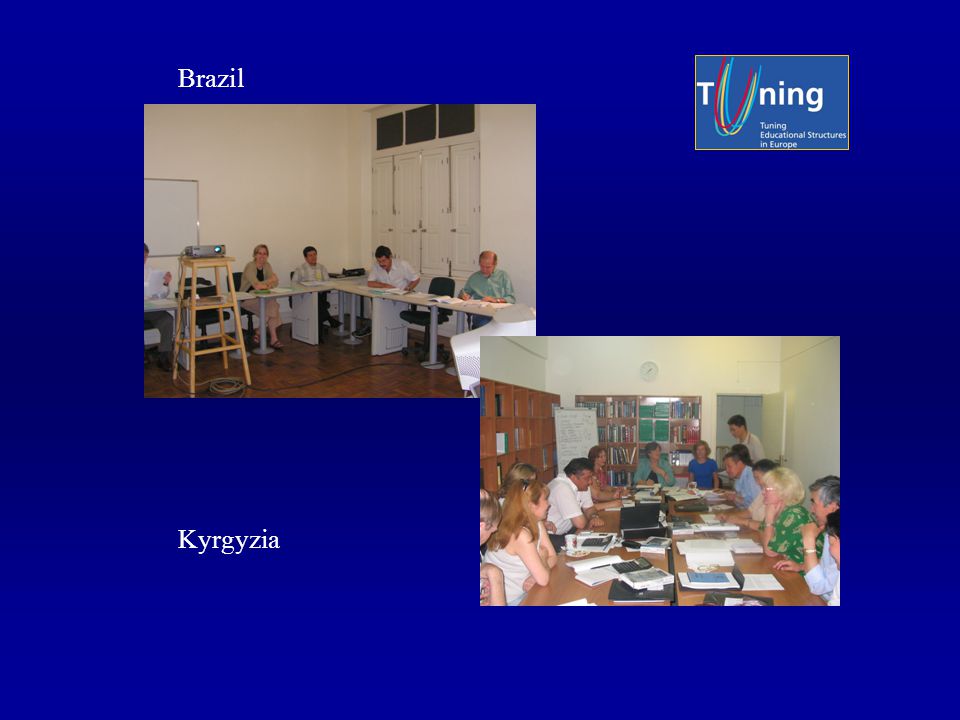 Brazil

Tuning

Tuning Educational Structures in Europe

Kyrgyzia